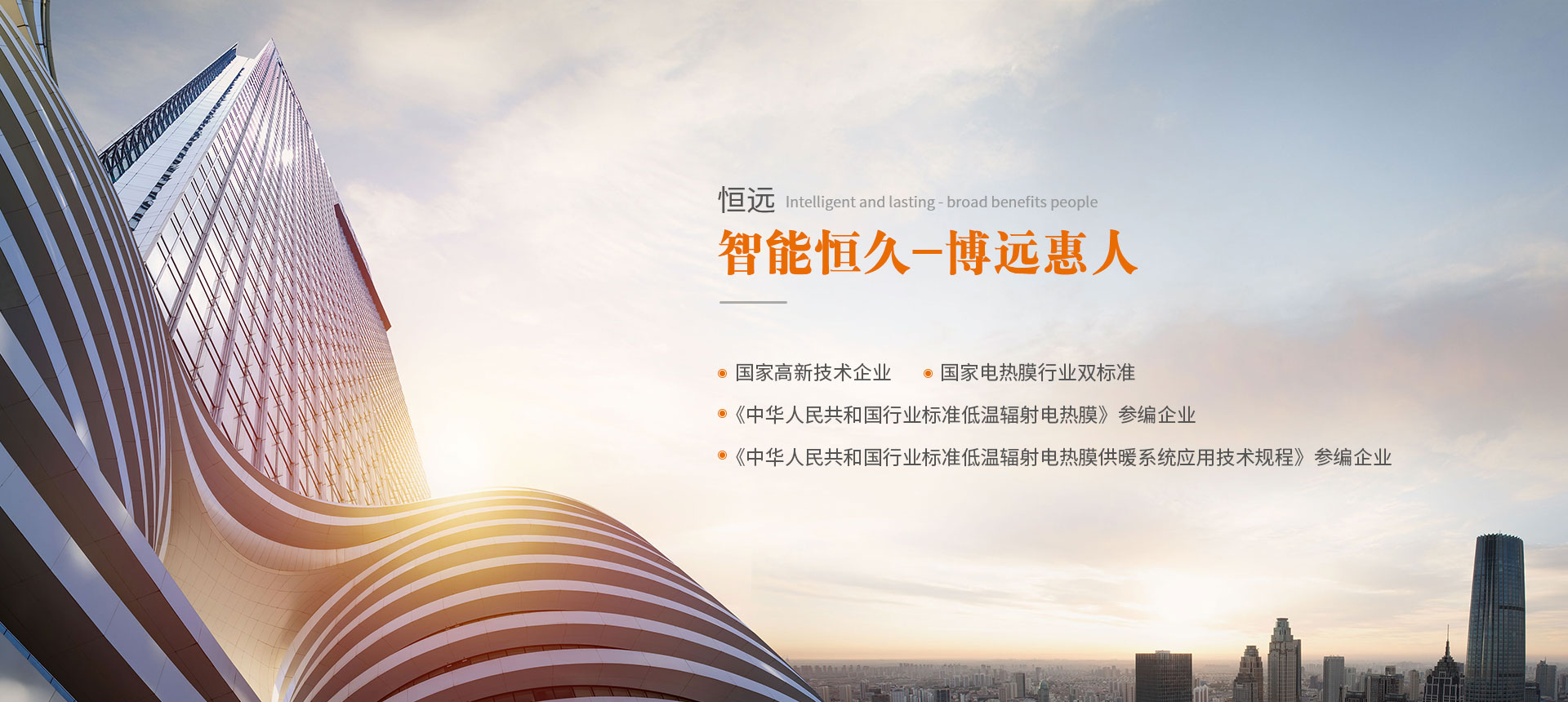 恒远 Intelligent and lasting - broad benefits people

智能恒久–博远惠人

国家高新技术企业

国家电热膜行业双标准

《中华人民共和国行业标准低温辐射电热膜》参编企业

《中华人民共和国行业标准低温辐射电热膜供暖系统应用技术规程》参编企业